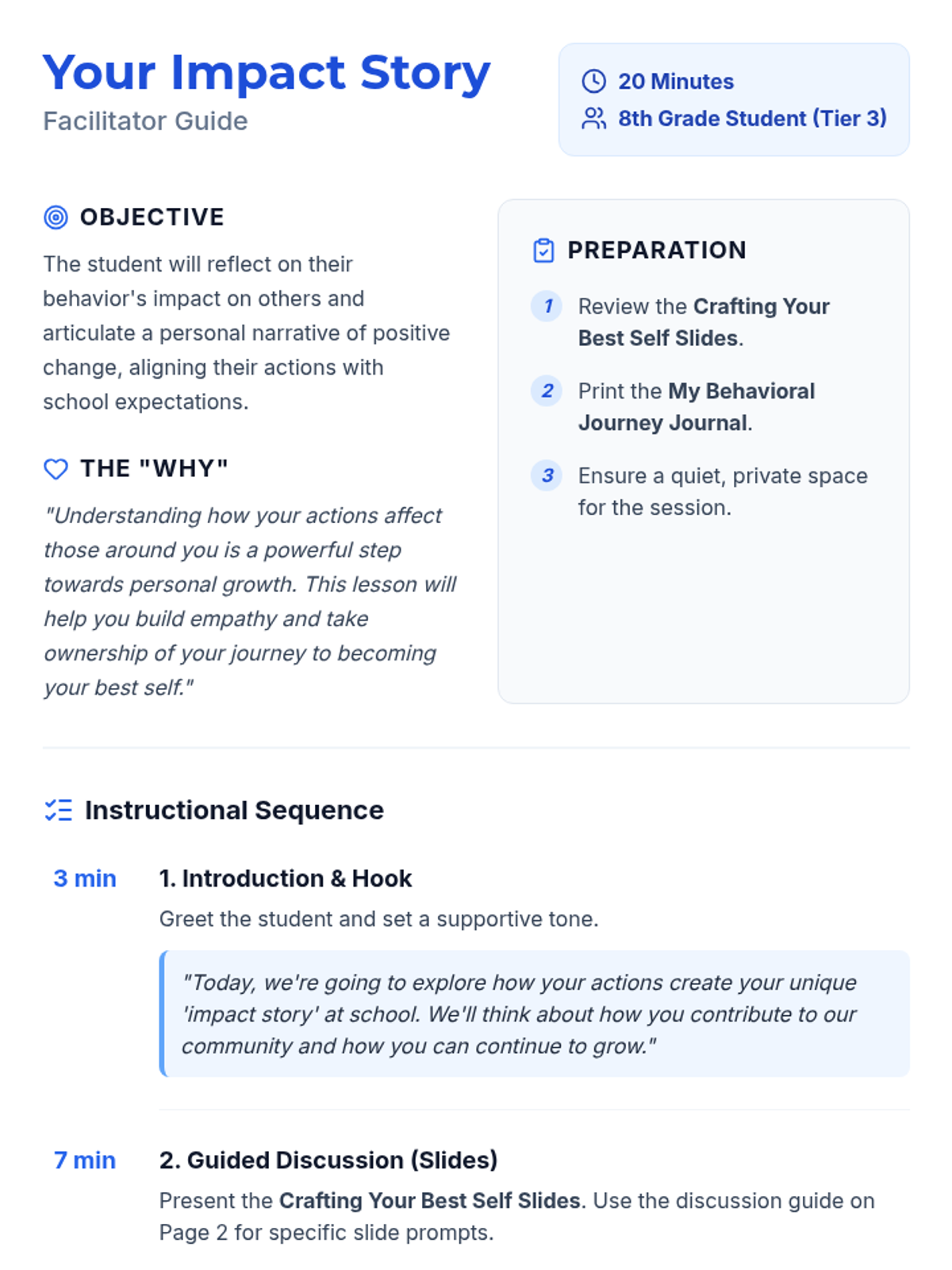 Your Impact Story
Facilitator Guide

20 Minutes
8th Grade Student (Tier 3)

OBJECTIVE

The student will reflect on their behavior's impact on others and articulate a personal narrative of positive change, aligning their actions with school expectations.

THE "WHY"

"Understanding how your actions affect those around you is a powerful step towards personal growth. This lesson will help you build empathy and take ownership of your journey to becoming your best self."

PREPARATION

1 Review the Crafting Your Best Self Slides.

2 Print the My Behavioral Journey Journal.

3 Ensure a quiet, private space for the session.

Instructional Sequence

3 min 1. Introduction & Hook

Greet the student and set a supportive tone.

"Today, we're going to explore how your actions create your unique 'impact story' at school. We'll think about how you contribute to our community and how you can continue to grow."

7 min 2. Guided Discussion (Slides)

Present the Crafting Your Best Self Slides. Use the discussion guide on Page 2 for specific slide prompts.